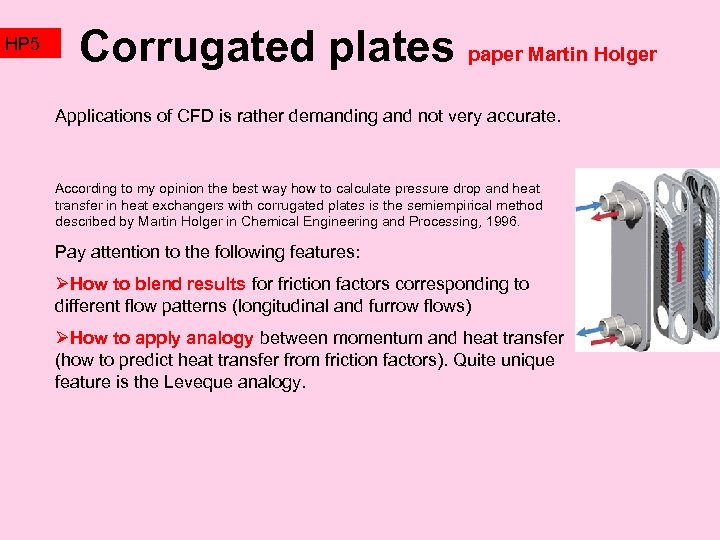 HP5

Corrugated plates paper Martin Holger

Applications of CFD is rather demanding and not very accurate.

According to my opinion the best way how to calculate pressure drop and heat transfer in heat exchangers with corrugated plates is the semiempirical method described by Martin Holger in Chemical Engineering and Processing, 1996.

Pay attention to the following features:

➢How to blend results for friction factors corresponding to different flow patterns (longitudinal and furrow flows)

➢How to apply analogy between momentum and heat transfer (how to predict heat transfer from friction factors). Quite unique feature is the Leveque analogy.